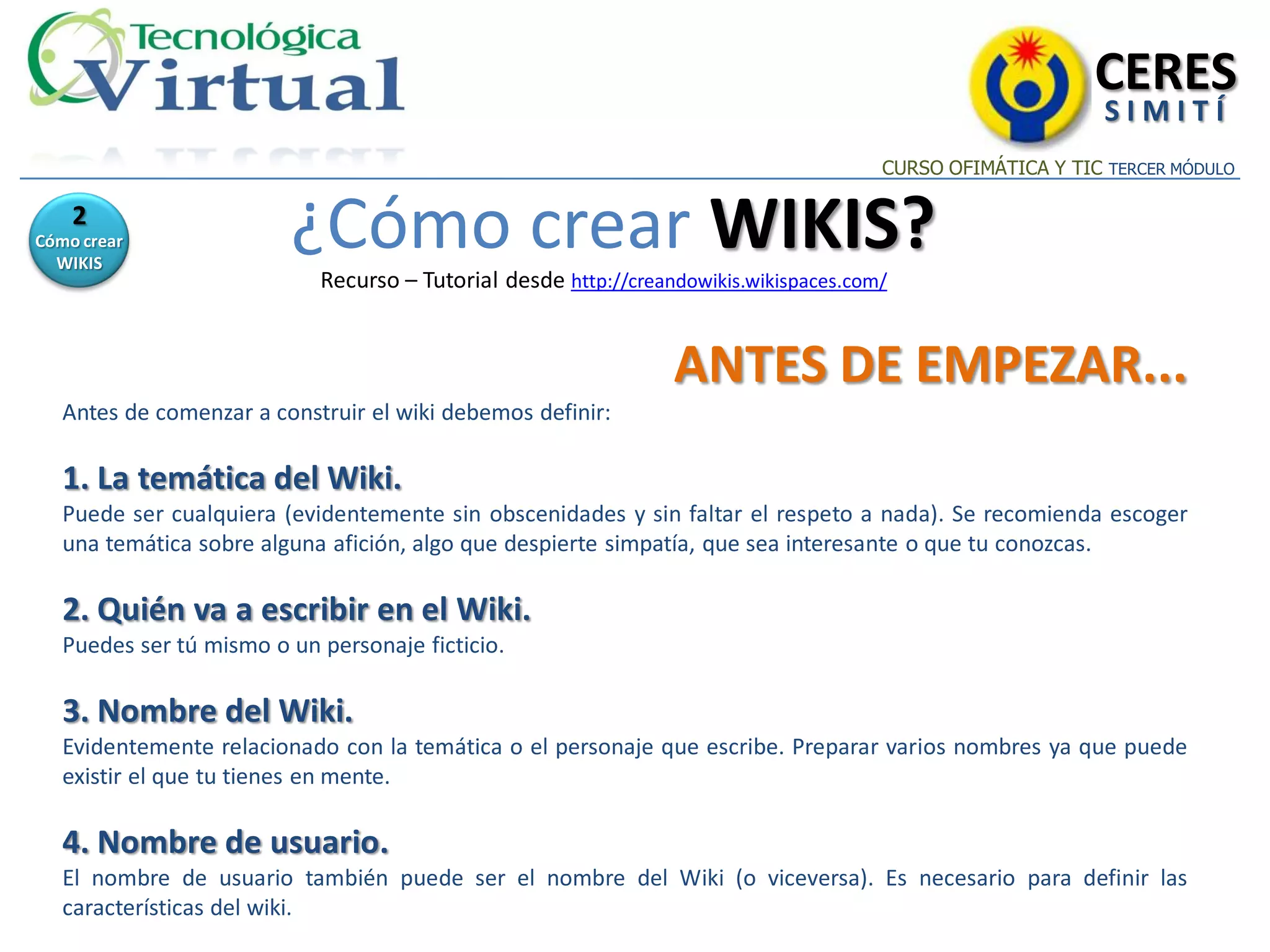 Tecnológica Virtual

CERES SIMITÍ

CURSO OFIMÁTICA Y TIC TERCER MÓDULO

2 Cómo crear WIKIS

¿Cómo crear WIKIS?

Recurso – Tutorial desde http://creandowikis.wikispaces.com/

ANTES DE EMPEZAR...

Antes de comenzar a construir el wiki debemos definir:

1. La temática del Wiki.
Puede ser cualquiera (evidentemente sin obscenidades y sin faltar el respeto a nada). Se recomienda escoger una temática sobre alguna afición, algo que despierte simpatía, que sea interesante o que tu conozcas.

2. Quién va a escribir en el Wiki.
Puedes ser tú mismo o un personaje ficticio.

3. Nombre del Wiki.
Evidentemente relacionado con la temática o el personaje que escribe. Preparar varios nombres ya que puede existir el que tu tienes en mente.

4. Nombre de usuario.
El nombre de usuario también puede ser el nombre del Wiki (o viceversa). Es necesario para definir las características del wiki.